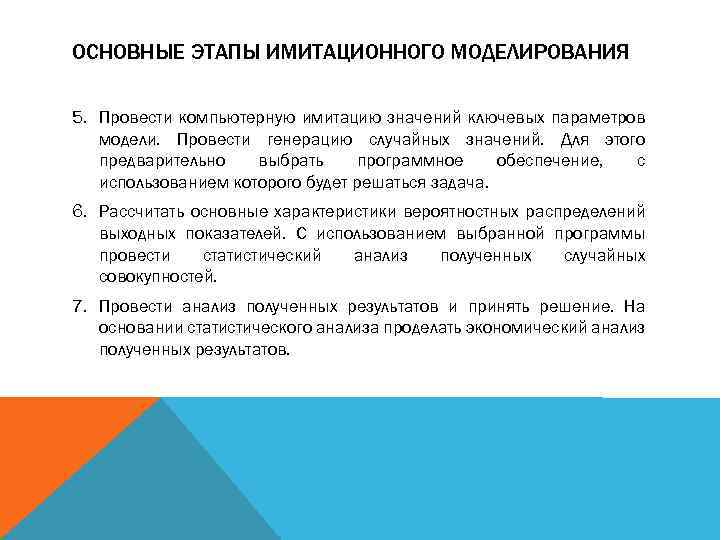 ОСНОВНЫЕ ЭТАПЫ ИМИТАЦИОННОГО МОДЕЛИРОВАНИЯ

5. Провести компьютерную имитацию значений ключевых параметров модели. Провести генерацию случайных значений. Для этого предварительно выбрать программное обеспечение, с использованием которого будет решаться задача.

6. Рассчитать основные характеристики вероятностных распределений выходных показателей. С использованием выбранной программы провести статистический анализ полученных случайных совокупностей.

7. Провести анализ полученных результатов и принять решение. На основании статистического анализа проделать экономический анализ полученных результатов.